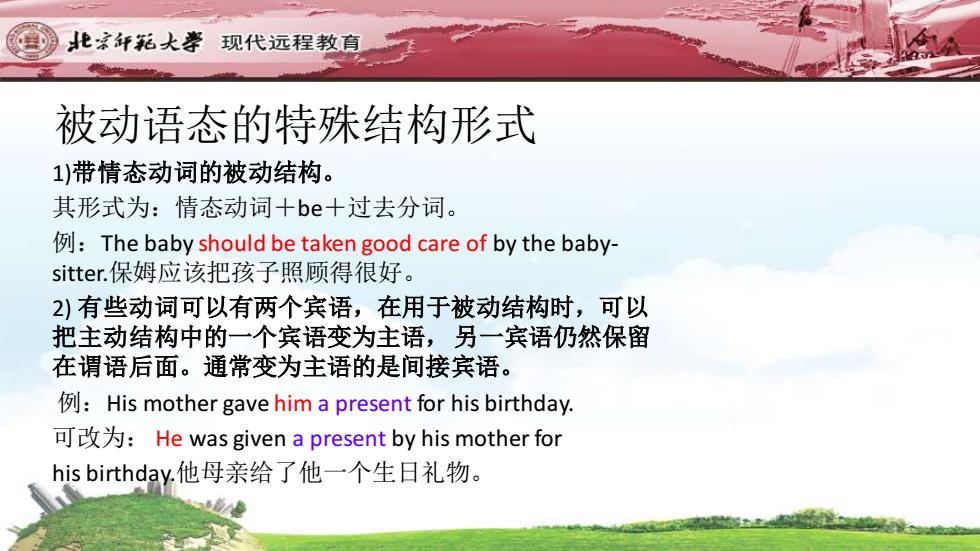 北京师范大学 现代远程教育

被动语态的特殊结构形式

1)带情态动词的被动结构。

其形式为：情态动词＋be＋过去分词。

例：The baby should be taken good care of by the baby-sitter.保姆应该把孩子照顾得很好。

2) 有些动词可以有两个宾语，在用于被动结构时，可以把主动结构中的一个宾语变为主语，另一宾语仍然保留在谓语后面。通常变为主语的是间接宾语。

例：His mother gave him a present for his birthday.

可改为： He was given a present by his mother for his birthday.他母亲给了他一个生日礼物。